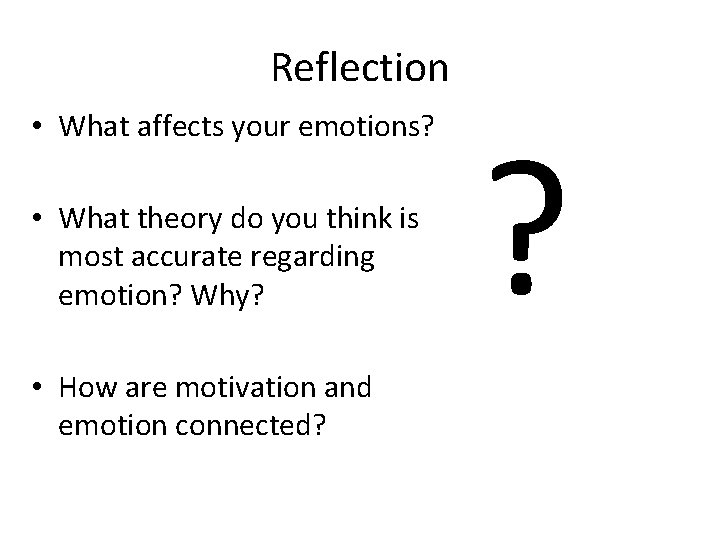 Reflection

• What affects your emotions?

• What theory do you think is most accurate regarding emotion? Why?

• How are motivation and emotion connected?

?